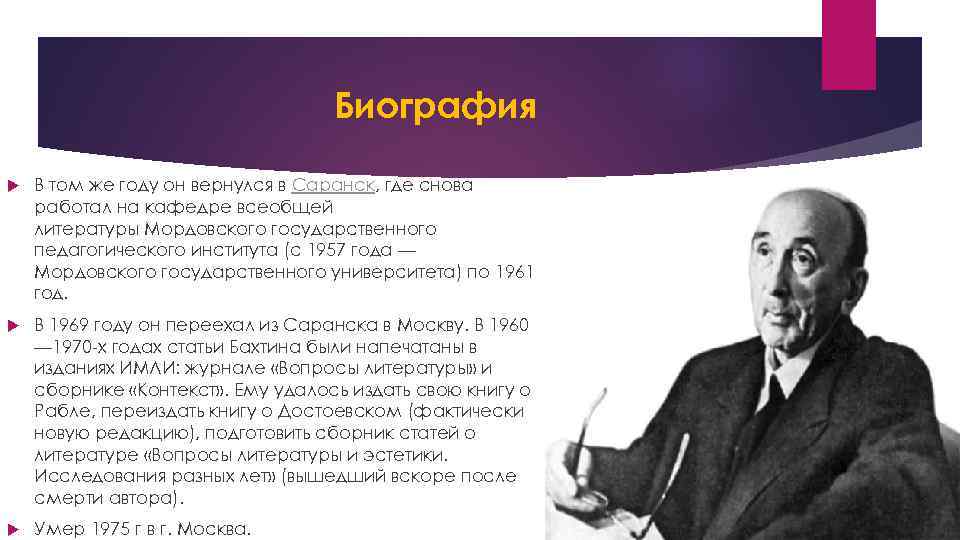 Биография

В том же году он вернулся в Саранск, где снова работал на кафедре всеобщей литературы Мордовского государственного педагогического института (с 1957 года — Мордовского государственного университета) по 1961 год.

В 1969 году он переехал из Саранска в Москву. В 1960—1970-х годах статьи Бахтина были напечатаны в изданиях ИМЛИ: журнале «Вопросы литературы» и сборнике «Контекст». Ему удалось издать свою книгу о Рабле, переиздать книгу о Достоевском (фактически новую редакцию), подготовить сборник статей о литературе «Вопросы литературы и эстетики. Исследования разных лет» (вышедший вскоре после смерти автора).

Умер 1975 г в г. Москва.